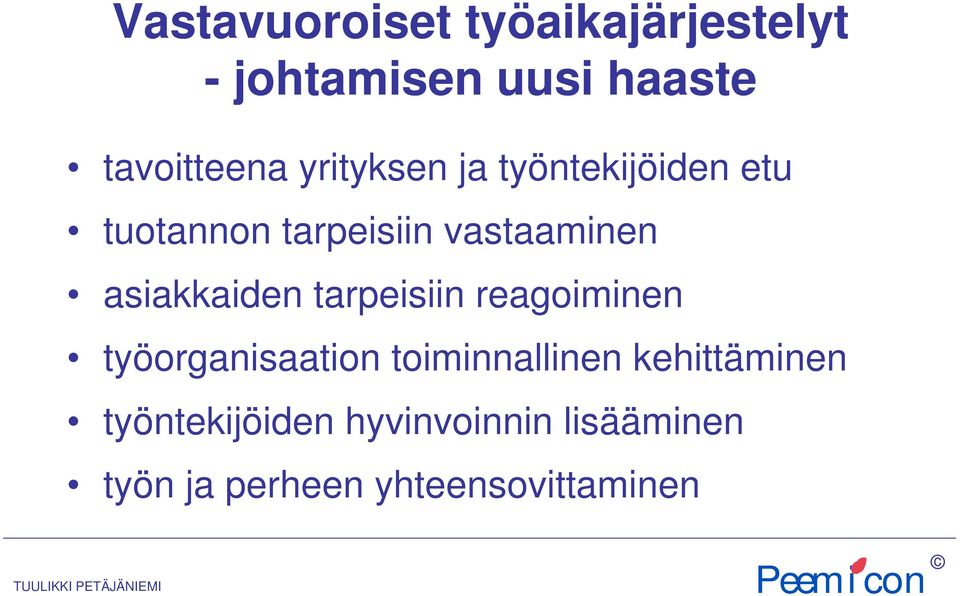 Vastavuoroiset työaikajärjestelyt - johtamisen uusi haaste

• tavoitteena yrityksen ja työntekijöiden etu
• tuotannon tarpeisiin vastaaminen
• asiakkaiden tarpeisiin reagoiminen
• työorganisaation toiminnallinen kehittäminen
• työntekijöiden hyvinvoinnin lisääminen
• työn ja perheen yhteensovittaminen

TUULIKKI PETÄJÄNIEMI

Peemicon ©